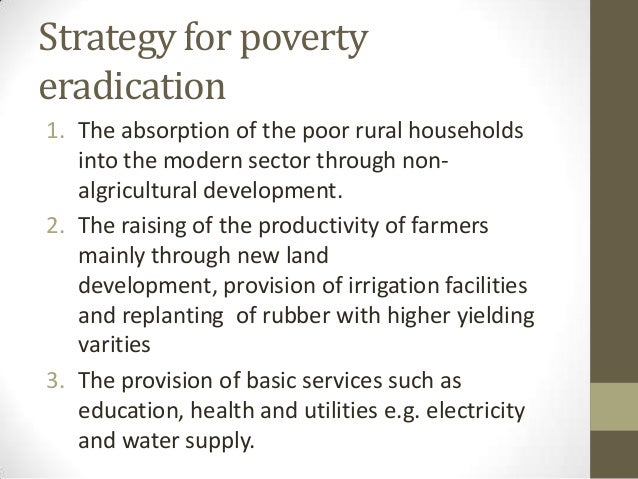 Strategy for poverty eradication

1. The absorption of the poor rural households into the modern sector through non-algricultural development.
2. The raising of the productivity of farmers mainly through new land development, provision of irrigation facilities and replanting of rubber with higher yielding varities
3. The provision of basic services such as education, health and utilities e.g. electricity and water supply.